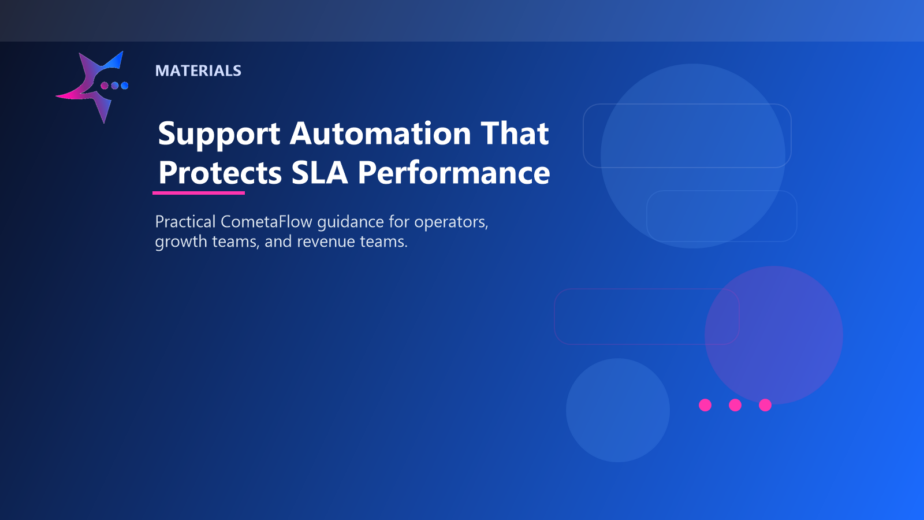 MATERIALS

Support Automation That Protects SLA Performance

Practical CometaFlow guidance for operators, growth teams, and revenue teams.